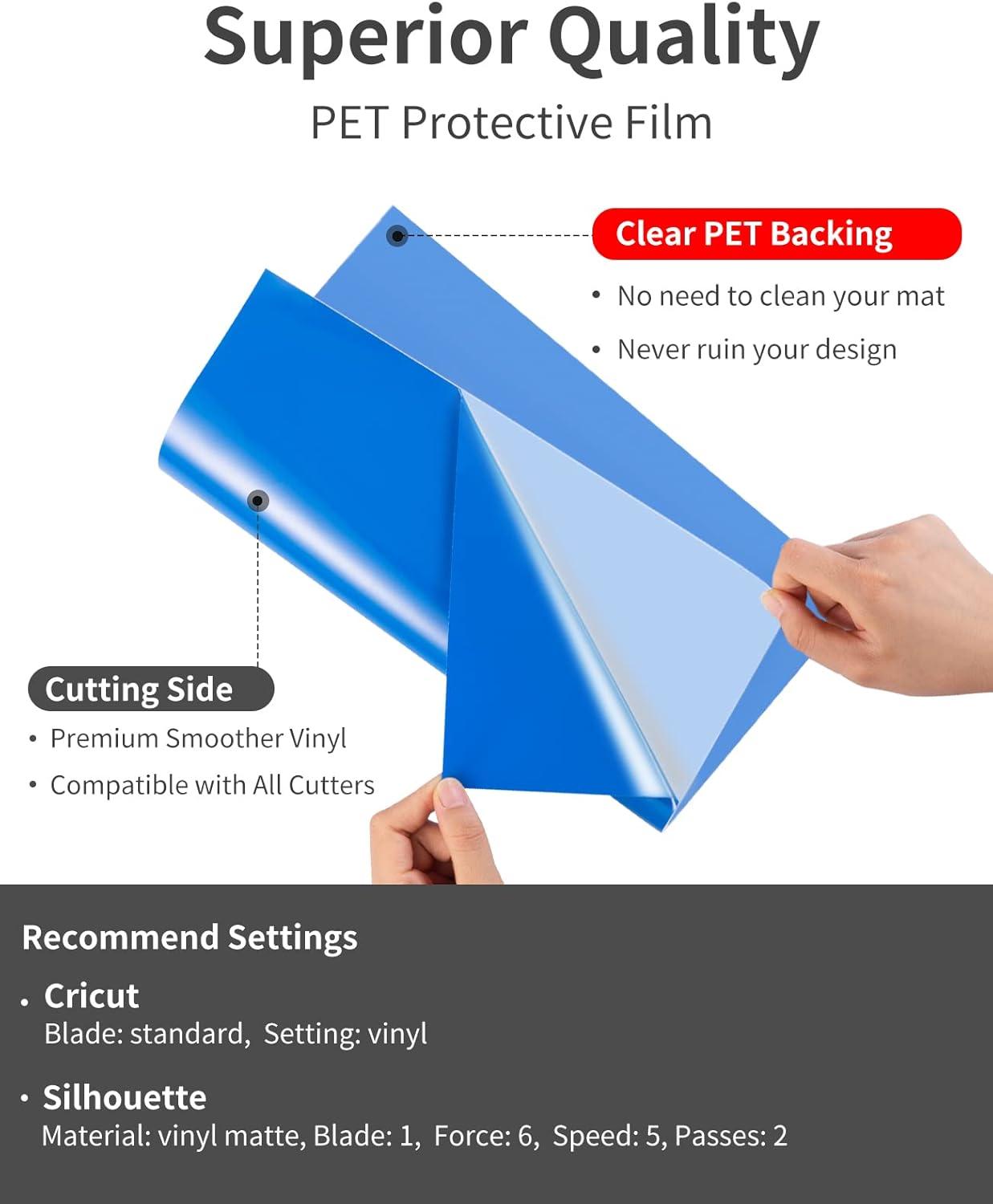 Superior Quality
PET Protective Film

Clear PET Backing
• No need to clean your mat
• Never ruin your design

Cutting Side
• Premium Smoother Vinyl
• Compatible with All Cutters

Recommend Settings

• Cricut
Blade: standard, Setting: vinyl

• Silhouette
Material: vinyl matte, Blade: 1, Force: 6, Speed: 5, Passes: 2